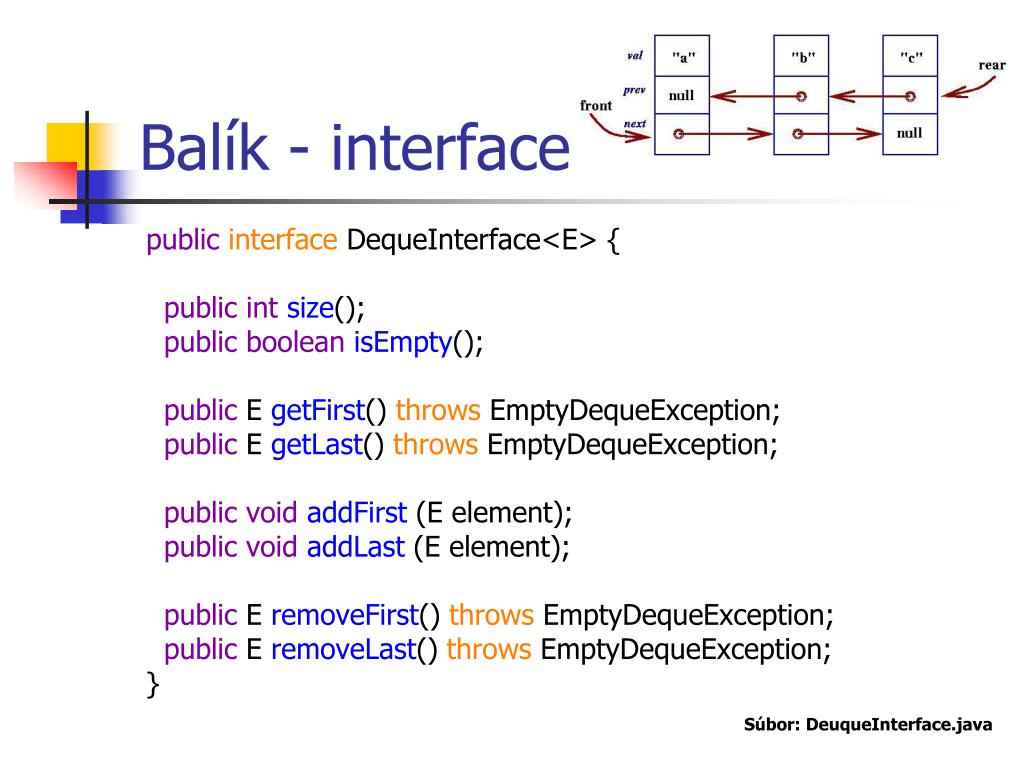 val
prev
next
front
"a"
null
"b"
"c"
null
rear

Balík - interface

public interface DequeInterface<E> {

public int size();
public boolean isEmpty();

public E getFirst() throws EmptyDequeException;
public E getLast() throws EmptyDequeException;

public void addFirst (E element);
public void addLast (E element);

public E removeFirst() throws EmptyDequeException;
public E removeLast() throws EmptyDequeException;
}

Súbor: DeuqueInterface.java